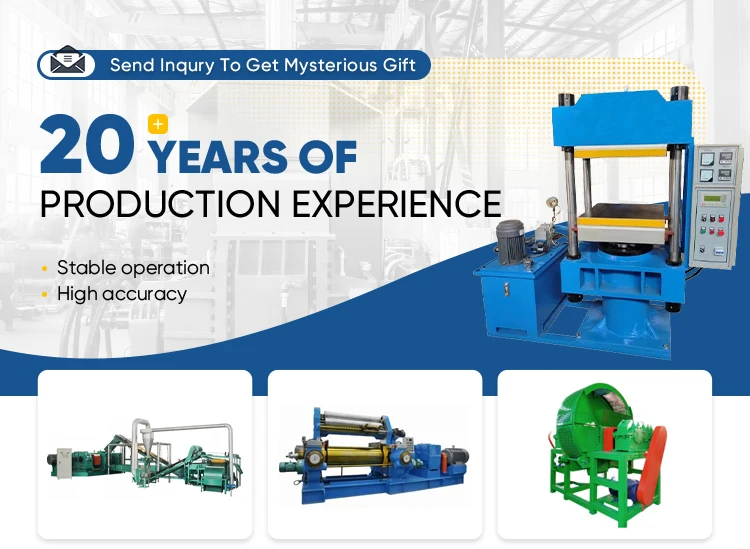 Send Inqury To Get Mysterious Gift

20+ YEARS OF PRODUCTION EXPERIENCE

• Stable operation
• High accuracy